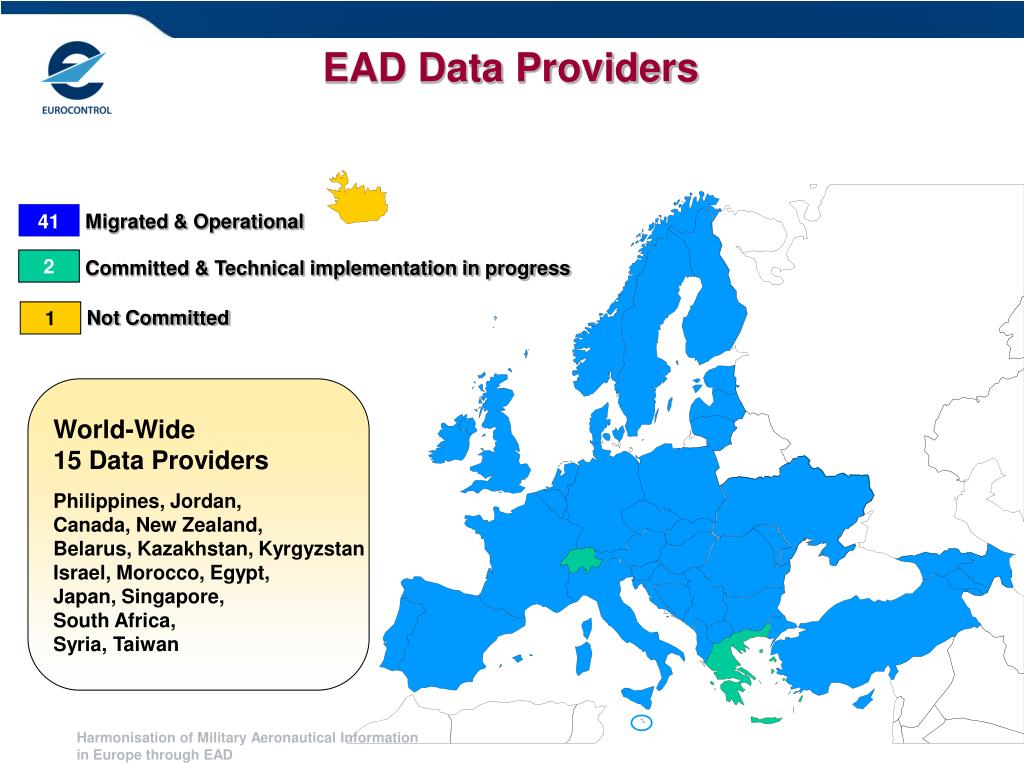 EUROCONTROL

EAD Data Providers

41 Migrated & Operational

2 Committed & Technical implementation in progress

1 Not Committed

World-Wide
15 Data Providers

Philippines, Jordan,
Canada, New Zealand,
Belarus, Kazakhstan, Kyrgyzstan
Israel, Morocco, Egypt,
Japan, Singapore,
South Africa,
Syria, Taiwan

Harmonisation of Military Aeronautical Information
in Europe through EAD